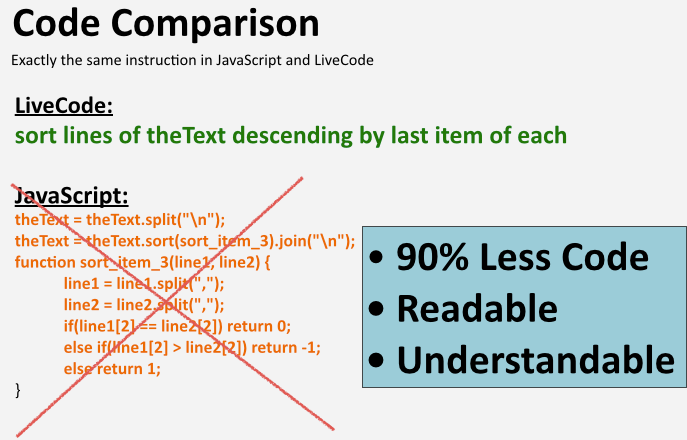 Code Comparison

Exactly the same instruction in JavaScript and LiveCode

LiveCode:

sort lines of theText descending by last item of each

JavaScript:

theText = theText.split("\n");
theText = theText.sort(sort_item_3).join("\n");
function sort_item_3(line1, line2) {
line1 = line1.split(",");
line2 = line2.split(",");
if(line1[2] == line2[2]) return 0;
else if(line1[2] > line2[2]) return -1;
else return 1;
}

• 90% Less Code
• Readable
• Understandable